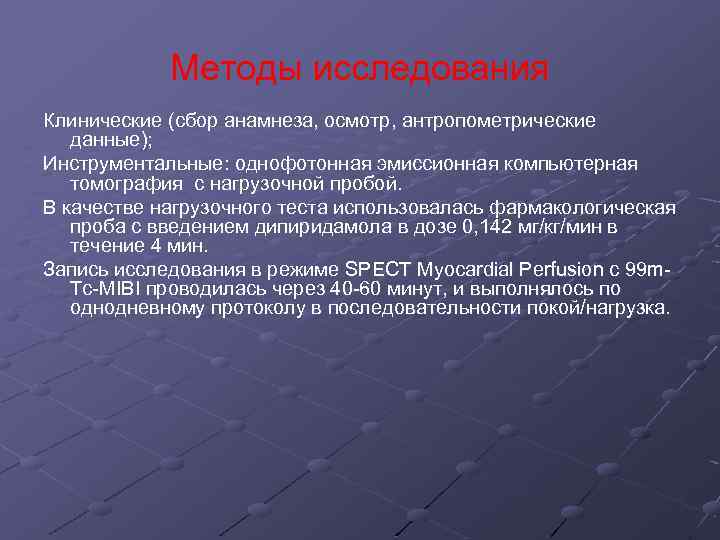 Методы исследования

Клинические (сбор анамнеза, осмотр, антропометрические данные);

Инструментальные: однофотонная эмиссионная компьютерная томография с нагрузочной пробой.

В качестве нагрузочного теста использовалась фармакологическая проба с введением дипиридамола в дозе 0,142 мг/кг/мин в течение 4 мин.

Запись исследования в режиме SPECT Myocardial Perfusion с 99m-Tc-MIBI проводилась через 40-60 минут, и выполнялось по однодневному протоколу в последовательности покой/нагрузка.